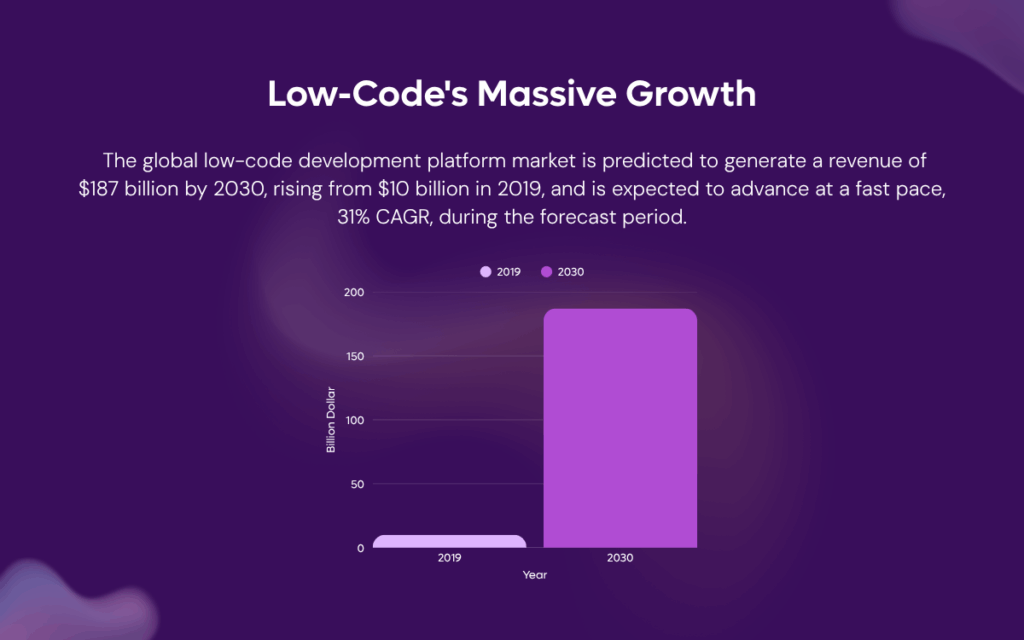 Low-Code's Massive Growth

The global low-code development platform market is predicted to generate a revenue of \$187 billion by 2030, rising from \$10 billion in 2019, and is expected to advance at a fast pace, 31% CAGR, during the forecast period.

2019 2030

200
150
100
50
0

Billion Dollar

2019 2030

Year